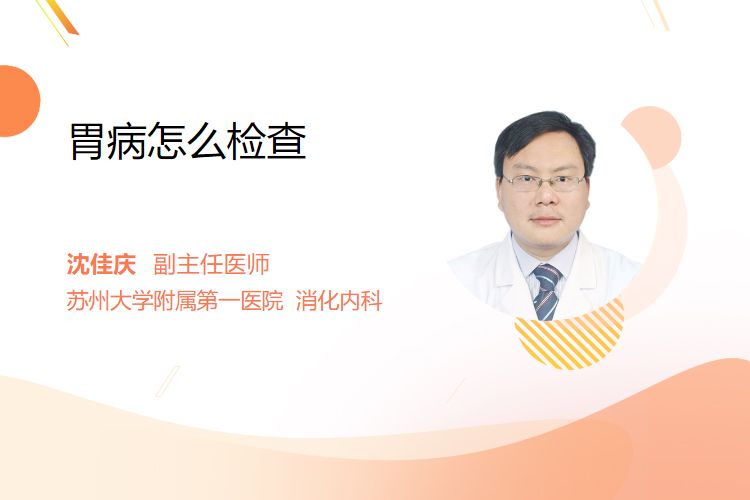 胃病怎么检查

沈佳庆 副主任医师
苏州大学附属第一医院 消化内科